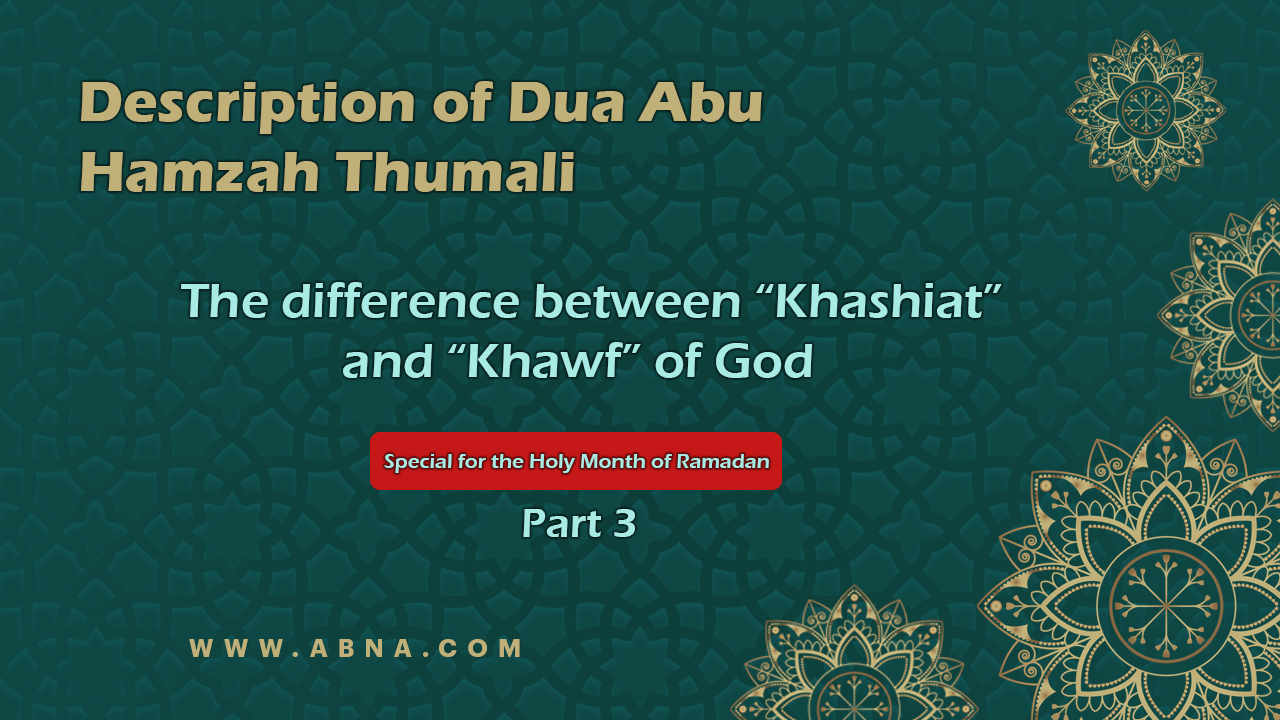 Description of Dua Abu Hamzah Thumali

The difference between “Khashiat” and “Khawf” of God

Special for the Holy Month of Ramadan

Part 3

WWW.ABNA.COM